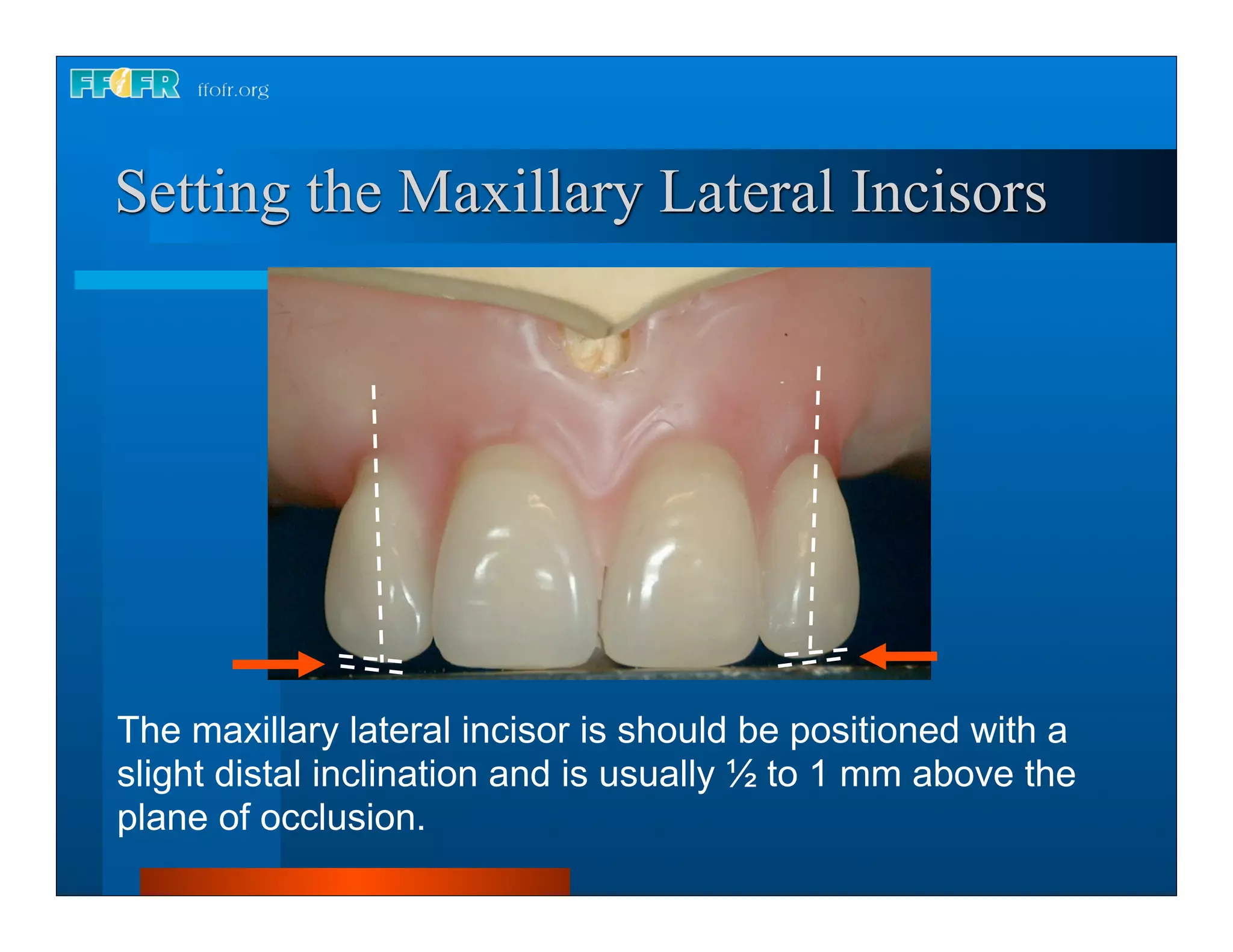 FFOFR ffofr.org

Setting the Maxillary Lateral Incisors

The maxillary lateral incisor is should be positioned with a slight distal inclination and is usually ½ to 1 mm above the plane of occlusion.